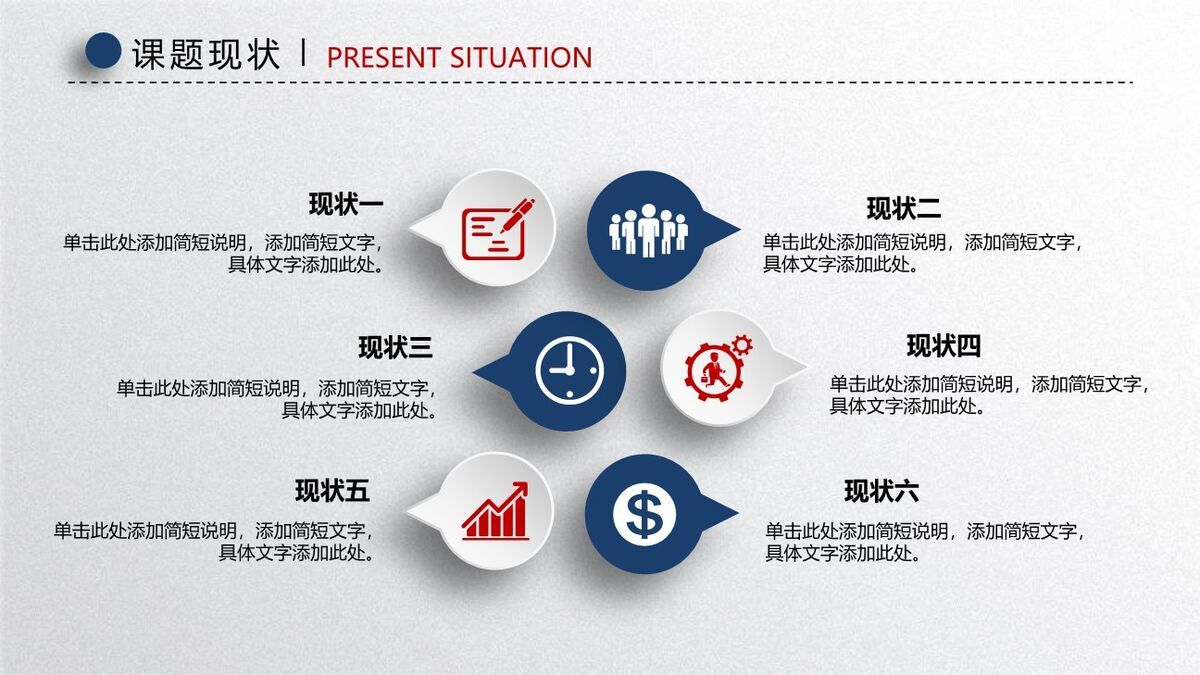 课题现状 | PRESENT SITUATION

现状一

单击此处添加简短说明，添加简短文字，具体文字添加此处。

现状二

单击此处添加简短说明，添加简短文字，具体文字添加此处。

现状三

单击此处添加简短说明，添加简短文字，具体文字添加此处。

现状四

单击此处添加简短说明，添加简短文字，具体文字添加此处。

现状五

单击此处添加简短说明，添加简短文字，具体文字添加此处。

现状六

单击此处添加简短说明，添加简短文字，具体文字添加此处。